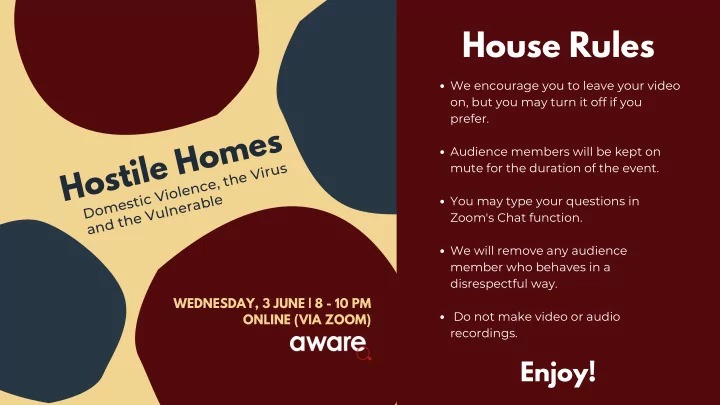 Hostile Homes

Domestic Violence, the Virus and the Vulnerable

WEDNESDAY, 3 JUNE | 8 - 10 PM
ONLINE (VIA ZOOM)

aware

House Rules

• We encourage you to leave your video on, but you may turn it off if you prefer.

• Audience members will be kept on mute for the duration of the event.

• You may type your questions in Zoom's Chat function.

• We will remove any audience member who behaves in a disrespectful way.

• Do not make video or audio recordings.

Enjoy!